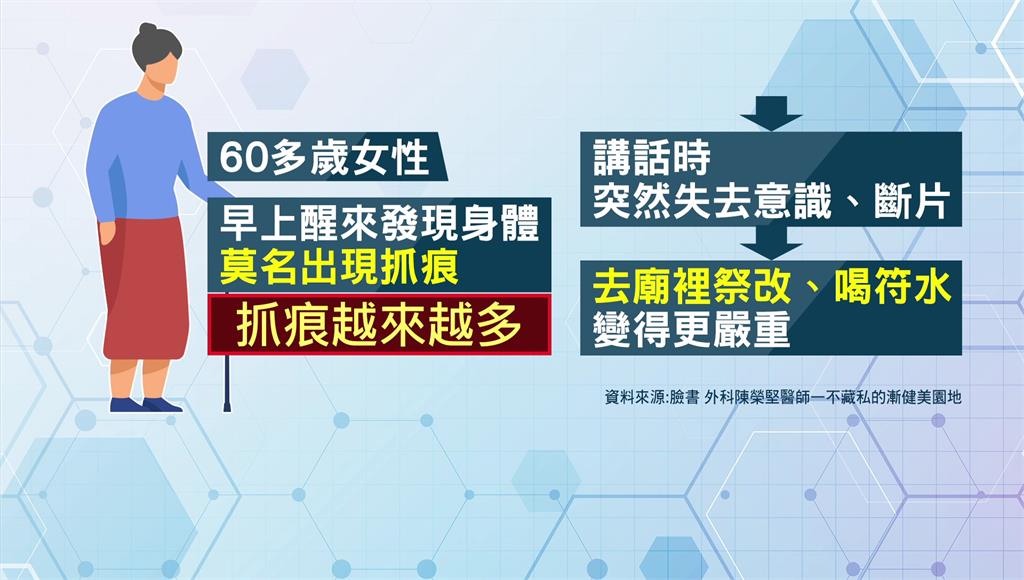 60多歲女性

早上醒來發現身體
莫名出現抓痕

抓痕越來越多

講話時
突然失去意識、斷片

去廟裡祭改、喝符水
變得更嚴重

資料來源:臉書 外科陳榮堅醫師一不藏私的漸健美園地